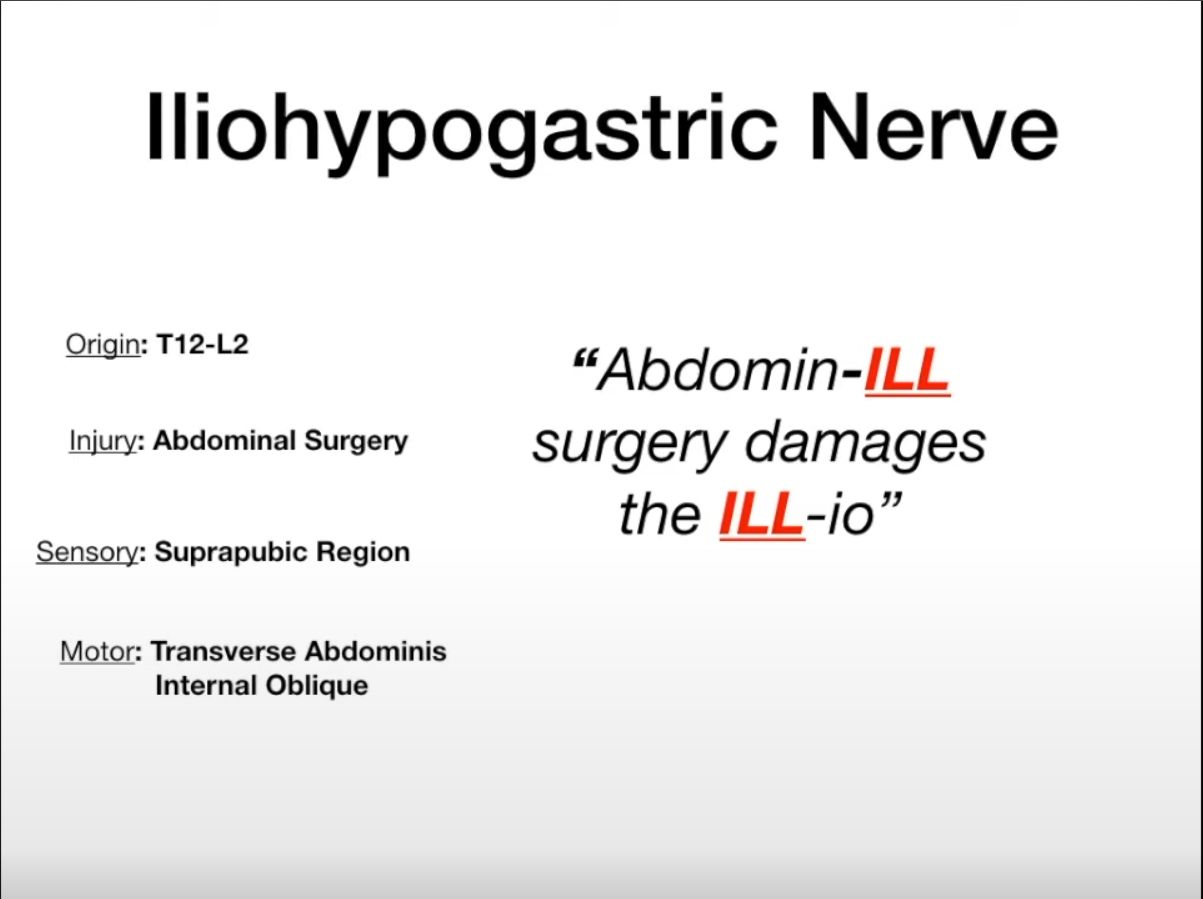 Iliohypogastric Nerve

Origin: T12-L2

Injury: Abdominal Surgery

Sensory: Suprapubic Region

Motor: Transverse Abdominis
Internal Oblique

“Abdomin-ILL surgery damages the ILL-io”